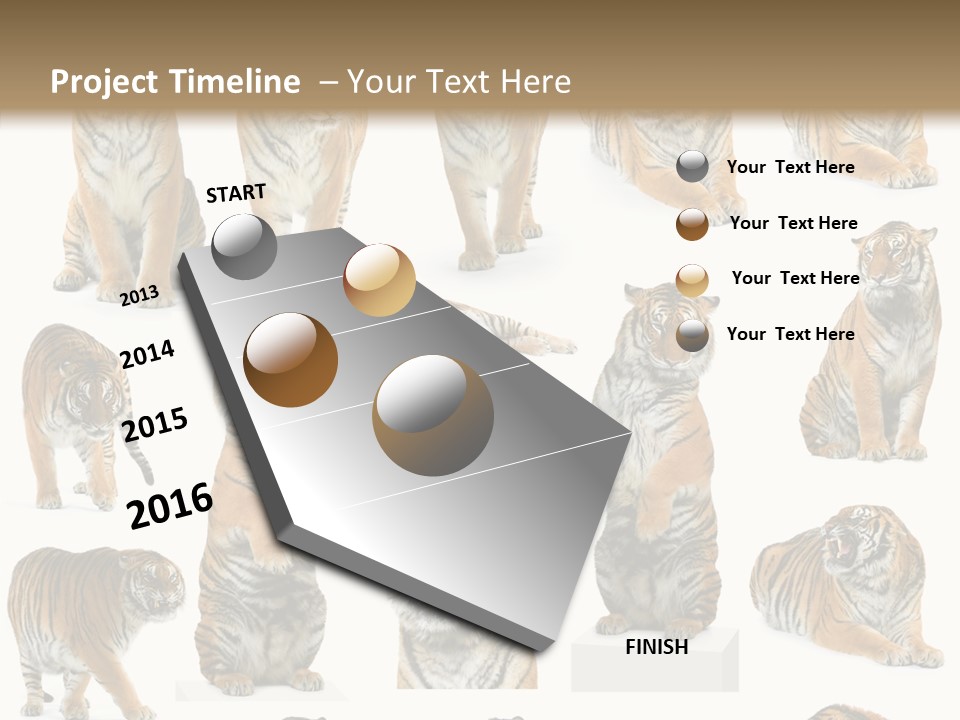 Project Timeline – Your Text Here

START

2013

2014

2015

2016

FINISH

Your Text Here

Your Text Here

Your Text Here

Your Text Here